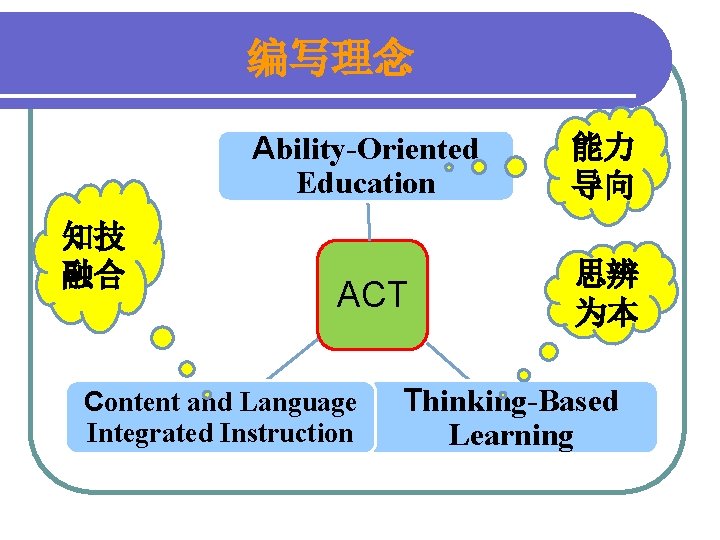 编写理念

Ability-Oriented Education

能力导向

知技融合

ACT

思辨为本

Content and Language Integrated Instruction

Thinking-Based Learning